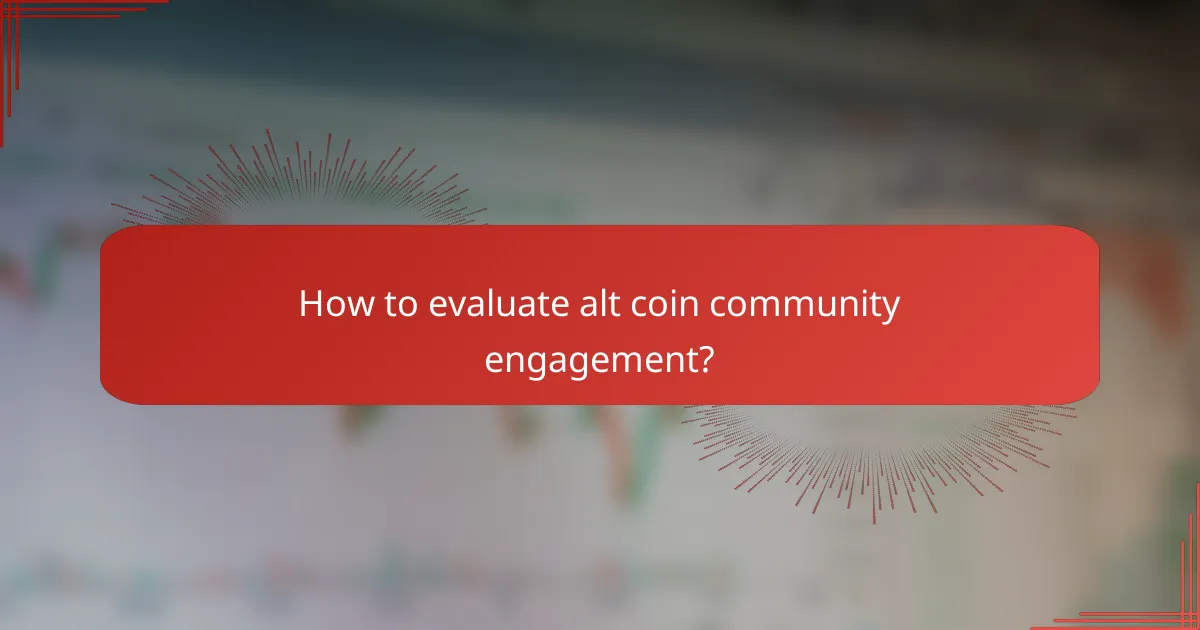 How to evaluate alt coin community engagement?